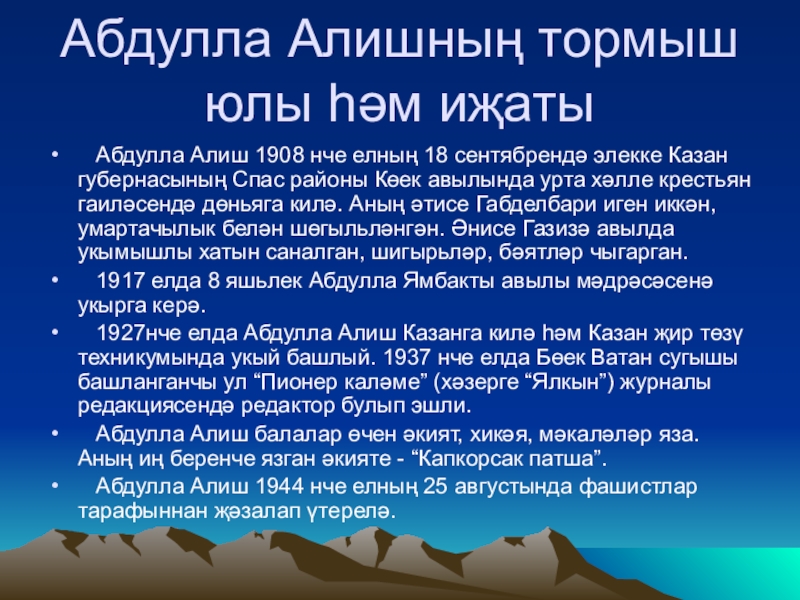 Абдулла Алишның тормыш юлы һәм иҗаты

• Абдулла Алиш 1908 нче елның 18 сентябрендә элекке Казан губернасының Спас районы Көек авылында урта хәлле крестьян гаиләсендә дөньяга килә. Аның әтисе Габделбари иген иккән, умартачылык белән шөгыльләнгән. Әнисе Газизә авылда укымышлы хатын саналган, шигырьләр, бәятләр чыгарган.
• 1917 елда 8 яшьлек Абдулла Ямбакты авылы мәдрәсәсенә укырга керә.
• 1927нче елда Абдулла Алиш Казанга килә һәм Казан җир төзү техникумында укый башлый. 1937 нче елда Бөек Ватан сугышы башланганчы ул “Пионер каләме” (хәзерге “Ялкын”) журналы редакциясендә редактор булып эшли.
• Абдулла Алиш балалар өчен әкият, хикәя, мәкаләләр яза. Аның иң беренче язган әкияте - “Капкорсак патша”.
• Абдулла Алиш 1944 нче елның 25 августында фашистлар тарафыннан җәзалап үтерелә.